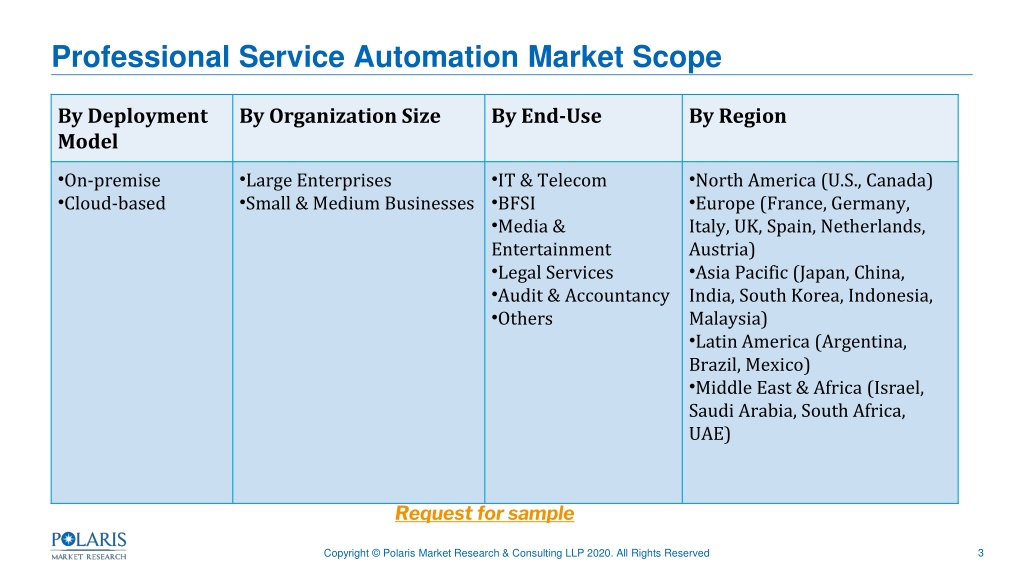 Professional Service Automation Market Scope

| By Deployment Model | By Organization Size | By End-Use | By Region |
|---|---|---|---|
| •On-premise •Cloud-based | •Large Enterprises •Small & Medium Businesses | •IT & Telecom •BFSI •Media & Entertainment •Legal Services •Audit & Accountancy •Others | •North America (U.S., Canada) •Europe (France, Germany, Italy, UK, Spain, Netherlands, Austria) •Asia Pacific (Japan, China, India, South Korea, Indonesia, Malaysia) •Latin America (Argentina, Brazil, Mexico) •Middle East & Africa (Israel, Saudi Arabia, South Africa, UAE) |

Request for sample

POLARIS MARKET RESEARCH

Copyright © Polaris Market Research & Consulting LLP 2020. All Rights Reserved

3